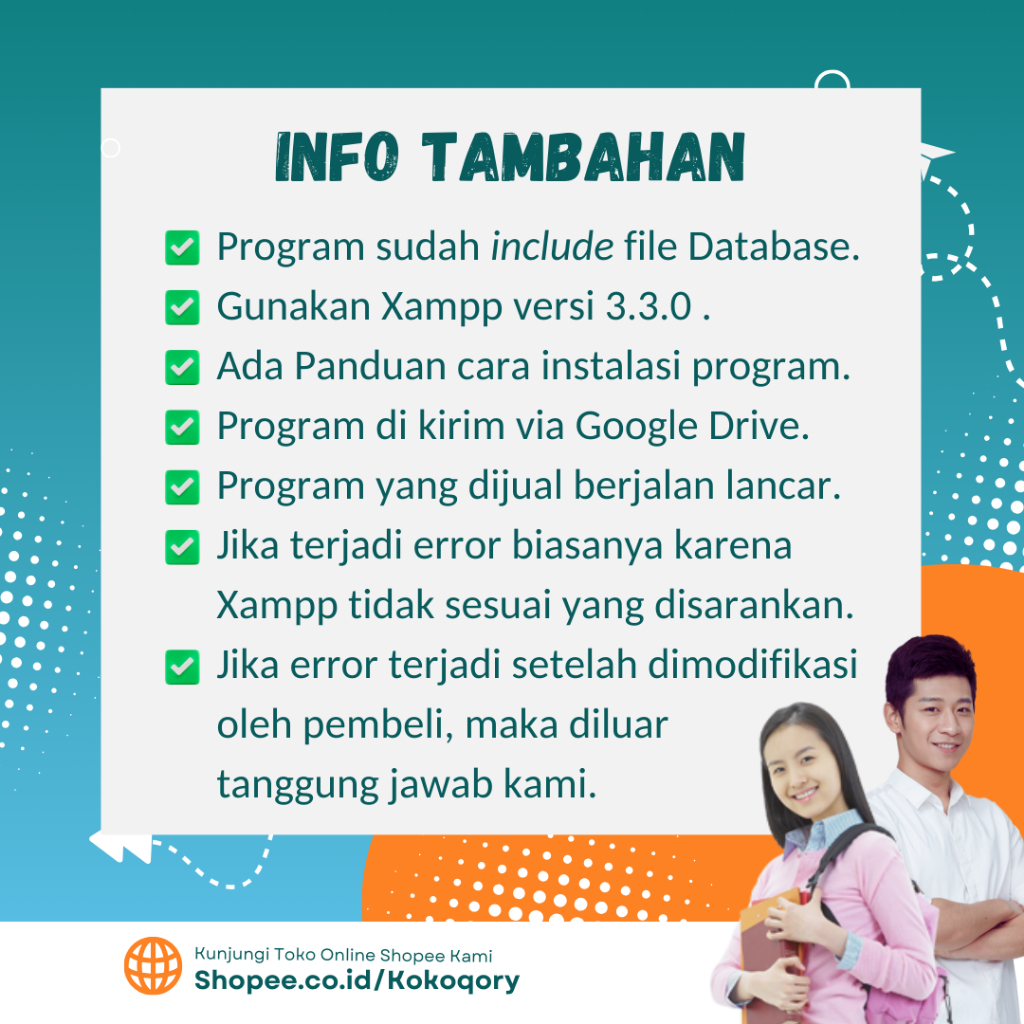 INFO TAMBAHAN

✅ Program sudah include file Database.
✅ Gunakan Xampp versi 3.3.0 .
✅ Ada Panduan cara instalasi program.
✅ Program di kirim via Google Drive.
✅ Program yang dijual berjalan lancar.
✅ Jika terjadi error biasanya karena Xampp tidak sesuai yang disarankan.
✅ Jika error terjadi setelah dimodifikasi oleh pembeli, maka diluar tanggung jawab kami.

Kunjungi Toko Online Shopee Kami
Shopee.co.id/Kokoqory